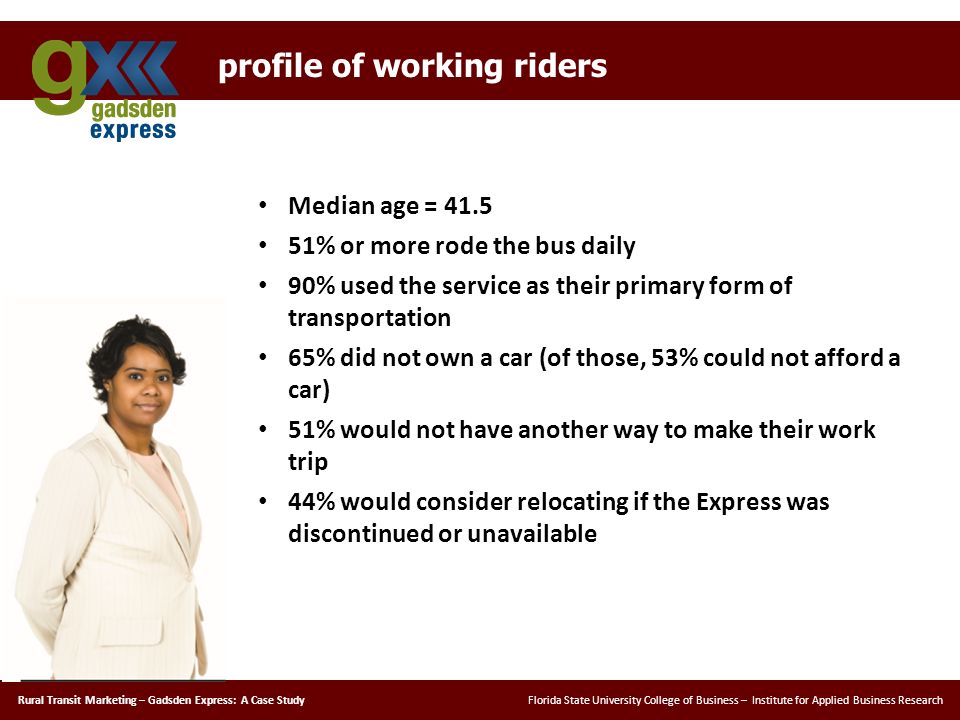 gx gadsden express

profile of working riders

• Median age = 41.5
• 51% or more rode the bus daily
• 90% used the service as their primary form of transportation
• 65% did not own a car (of those, 53% could not afford a car)
• 51% would not have another way to make their work trip
• 44% would consider relocating if the Express was discontinued or unavailable

Rural Transit Marketing – Gadsden Express: A Case Study

Florida State University College of Business – Institute for Applied Business Research